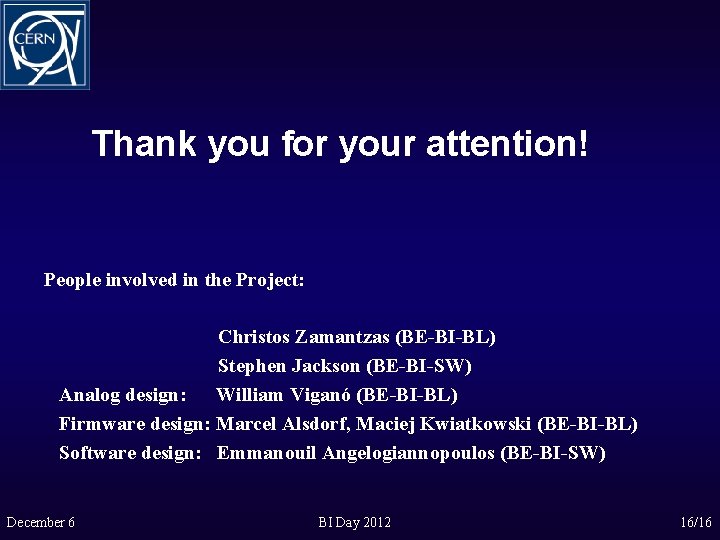 CERN

Thank you for your attention!

People involved in the Project:

Christos Zamantzas (BE-BI-BL)
Stephen Jackson (BE-BI-SW)
Analog design: William Viganó (BE-BI-BL)
Firmware design: Marcel Alsdorf, Maciej Kwiatkowski (BE-BI-BL)
Software design: Emmanouil Angelogiannopoulos (BE-BI-SW)

December 6

BI Day 2012

16/16